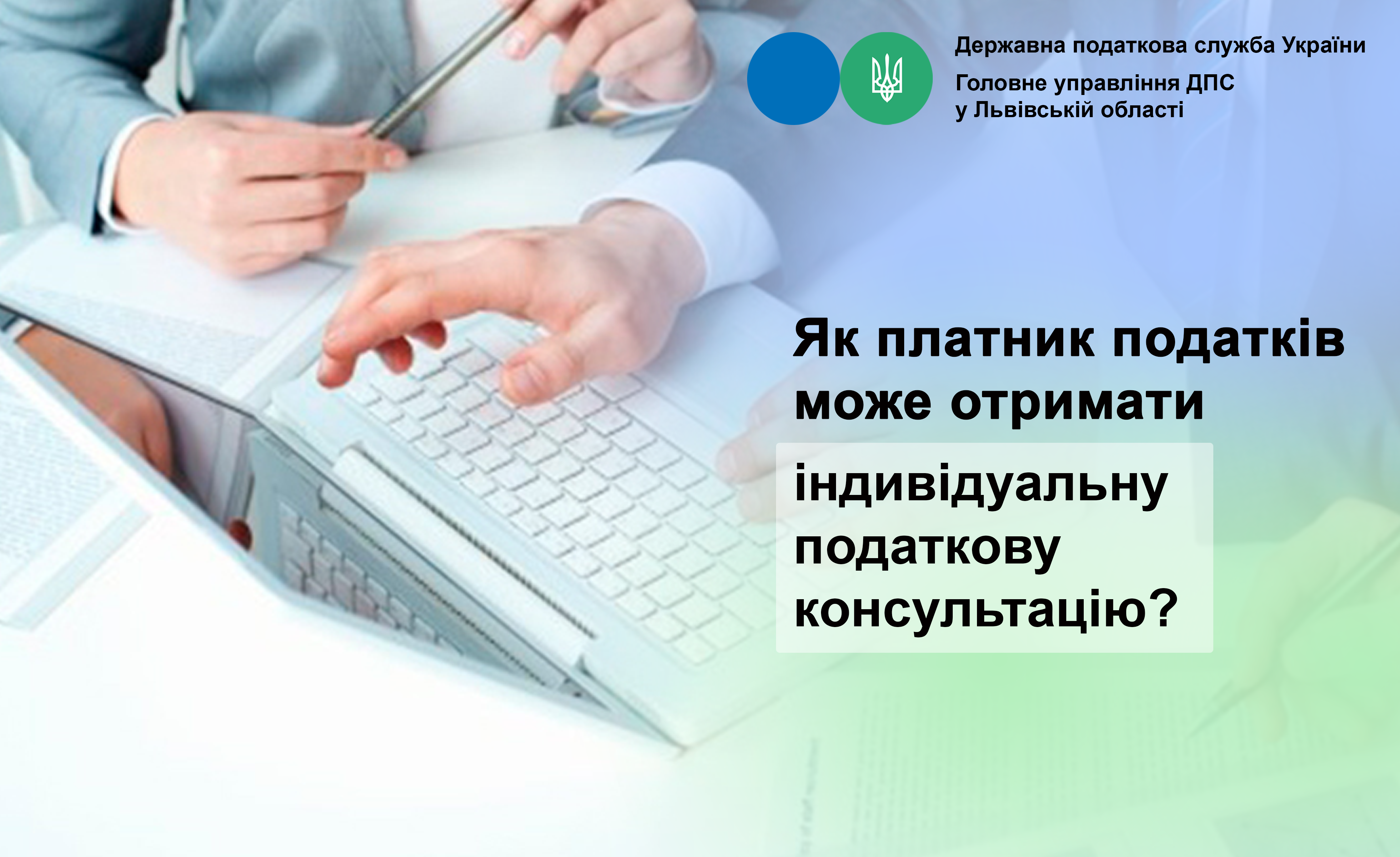 Державна податкова служба України
Головне управління ДПС у Львівській області

Як платник податків може отримати індивідуальну податкову консультацію?